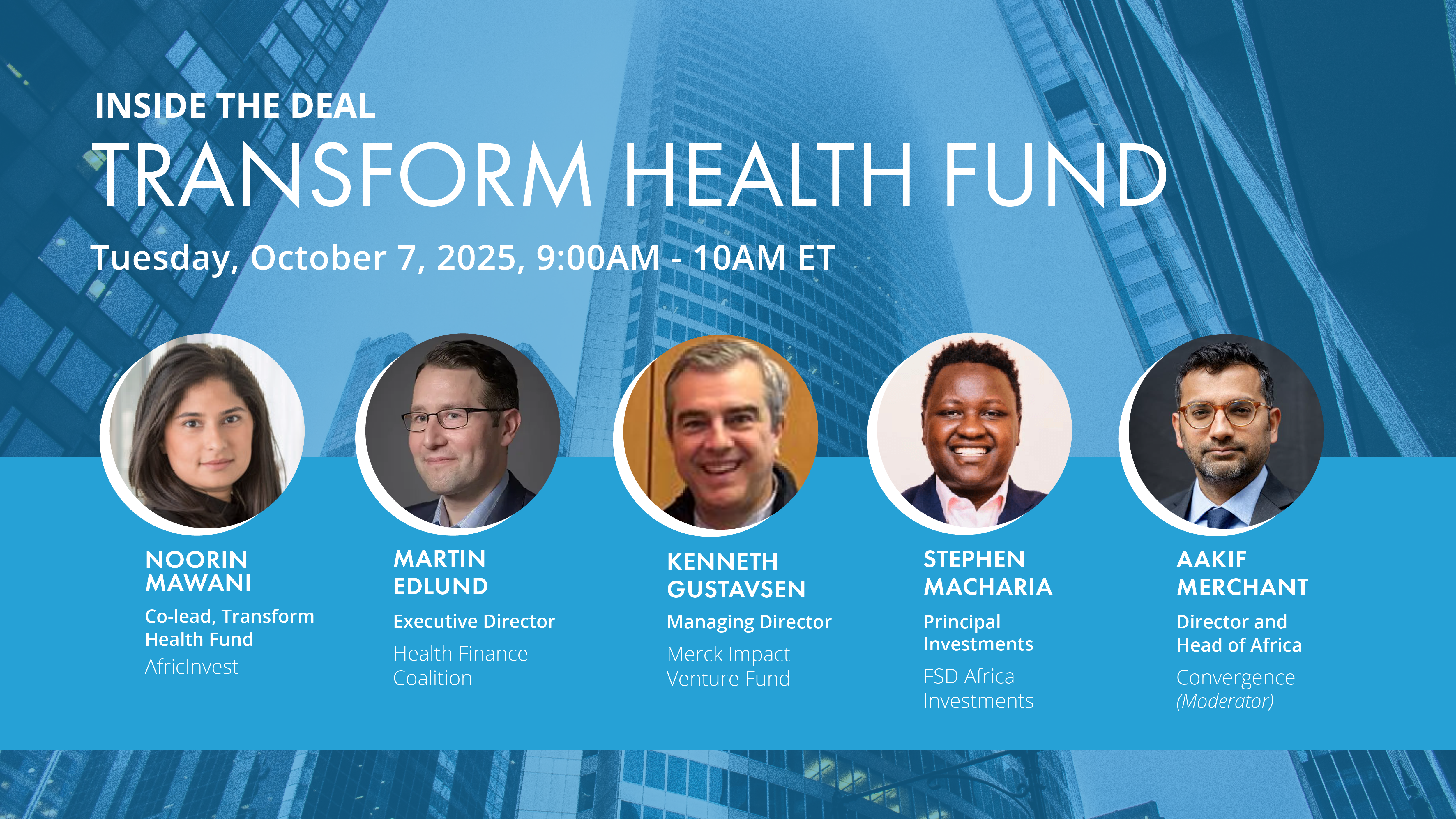 INSIDE THE DEAL

TRANSFORM HEALTH FUND

Tuesday, October 7, 2025, 9:00AM - 10AM ET

NOORIN MAWANI
Co-lead, Transform Health Fund
AfricInvest

MARTIN EDLUND
Executive Director
Health Finance Coalition

KENNETH GUSTAVSEN
Managing Director
Merck Impact Venture Fund

STEPHEN MACHARIA
Principal Investments
FSD Africa Investments

AAKIF MERCHANT
Director and Head of Africa
Convergence
(Moderator)